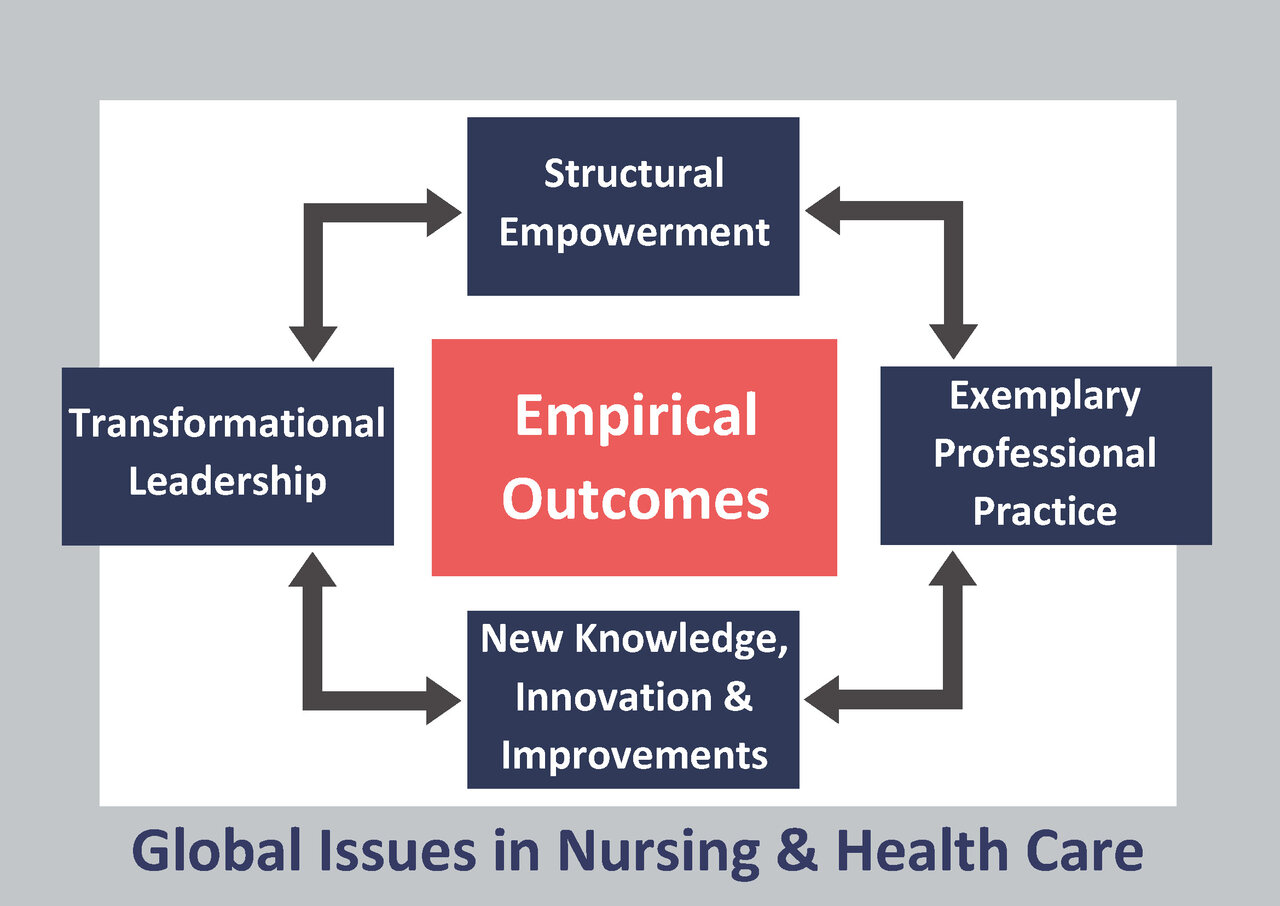 Structural Empowerment

Transformational Leadership

Empirical Outcomes

Exemplary Professional Practice

New Knowledge, Innovation & Improvements

Global Issues in Nursing & Health Care